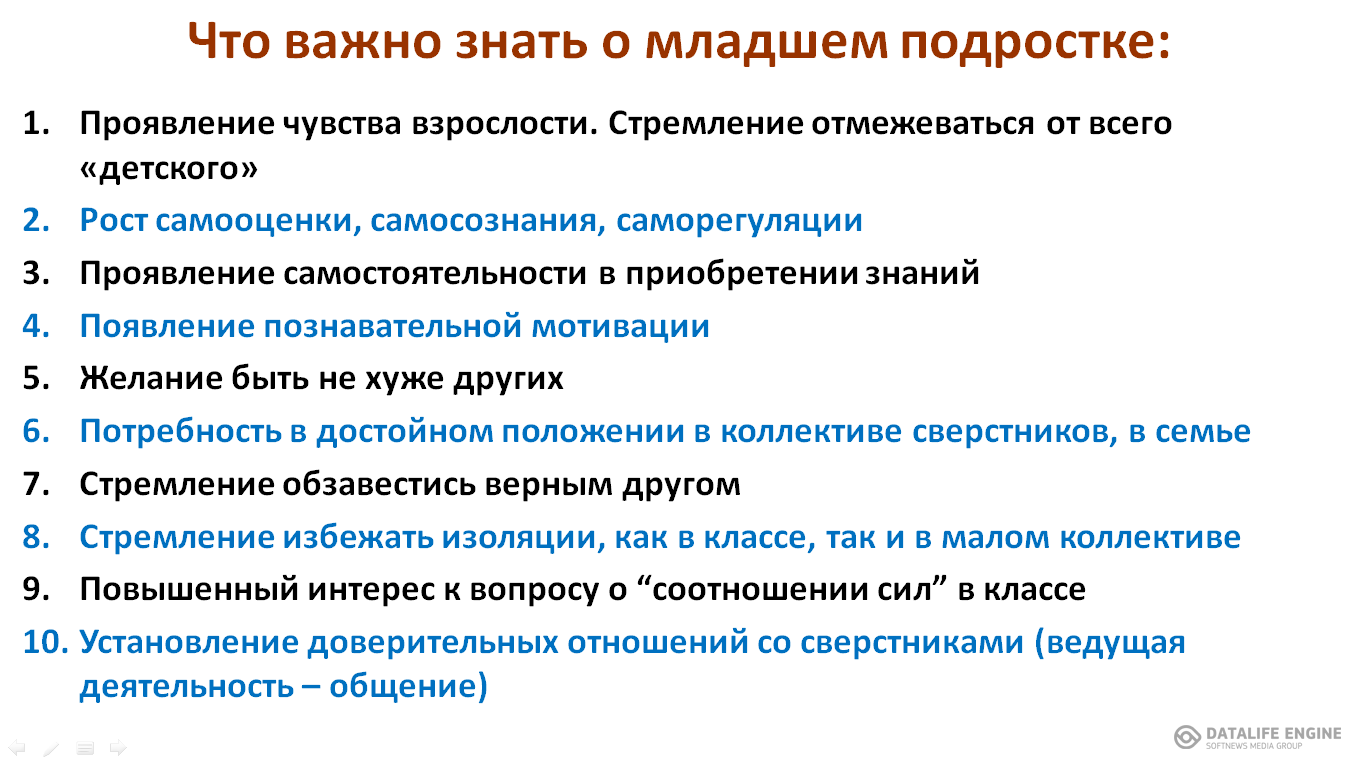 Что важно знать о младшем подростке:

1. Проявление чувства взрослости. Стремление отмежеваться от всего «детского»
2. Рост самооценки, самосознания, саморегуляции
3. Проявление самостоятельности в приобретении знаний
4. Появление познавательной мотивации
5. Желание быть не хуже других
6. Потребность в достойном положении в коллективе сверстников, в семье
7. Стремление обзавестись верным другом
8. Стремление избежать изоляции, как в классе, так и в малом коллективе
9. Повышенный интерес к вопросу о “соотношении сил” в классе
10. Установление доверительных отношений со сверстниками (ведущая деятельность – общение)

DATALIFE ENGINE
SOFTNEWS MEDIA GROUP